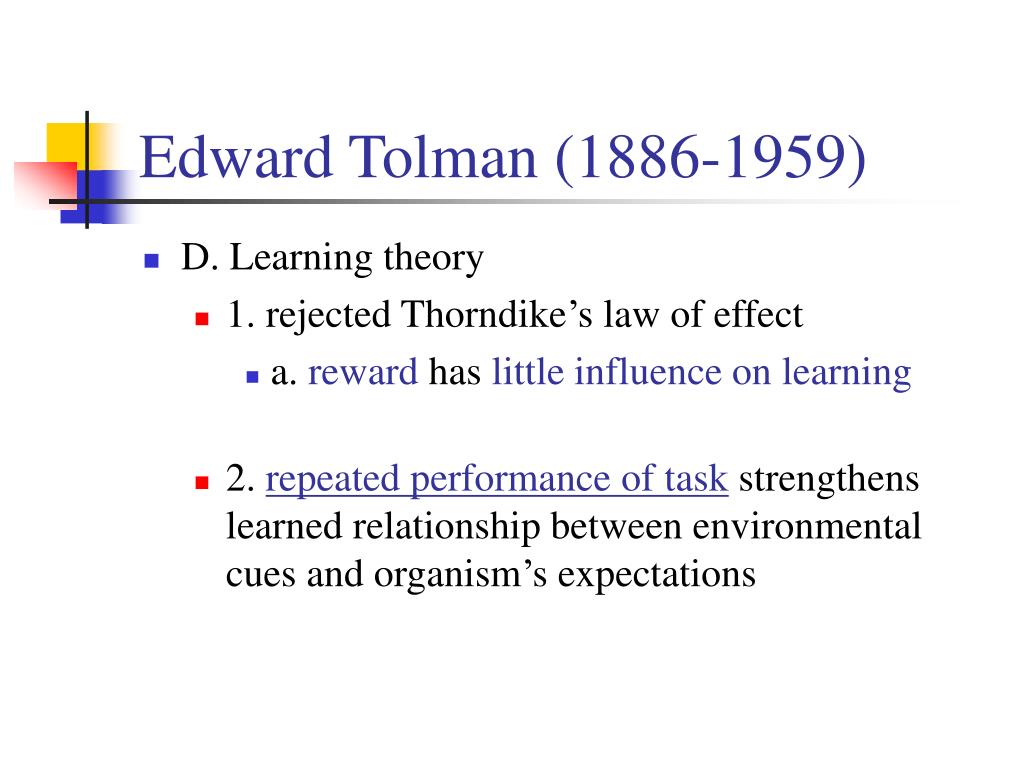 Edward Tolman (1886-1959)

D. Learning theory

1. rejected Thorndike’s law of effect

a. reward has little influence on learning

2. repeated performance of task strengthens learned relationship between environmental cues and organism’s expectations